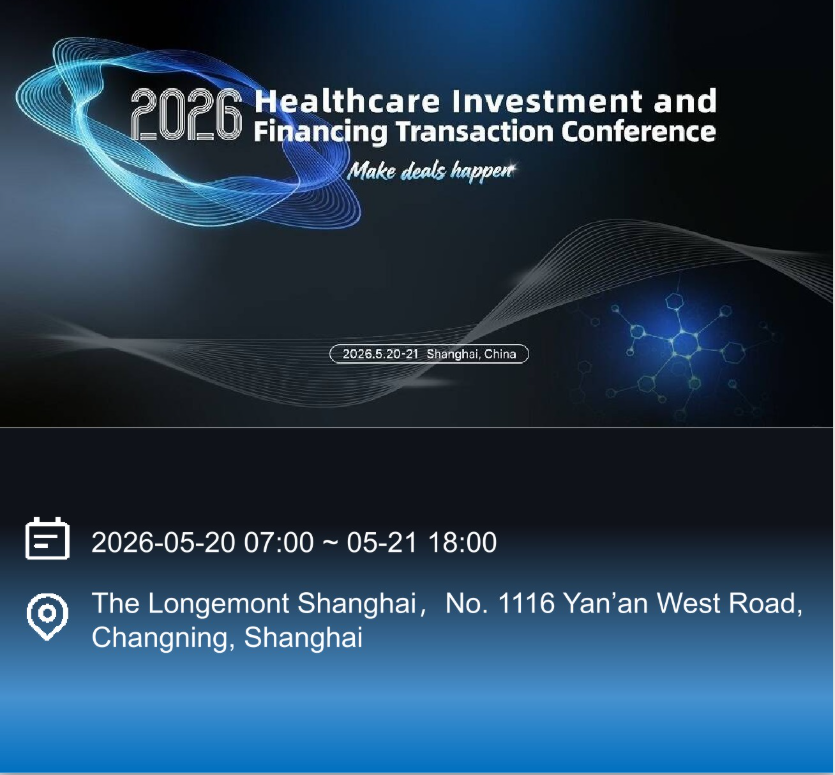 2026 Healthcare Investment and Financing Transaction Conference

Make deals happen

2026.5.20-21 Shanghai, China

2026-05-20 07:00 ~ 05-21 18:00

The Longemont Shanghai， No. 1116 Yan’an West Road, Changning, Shanghai